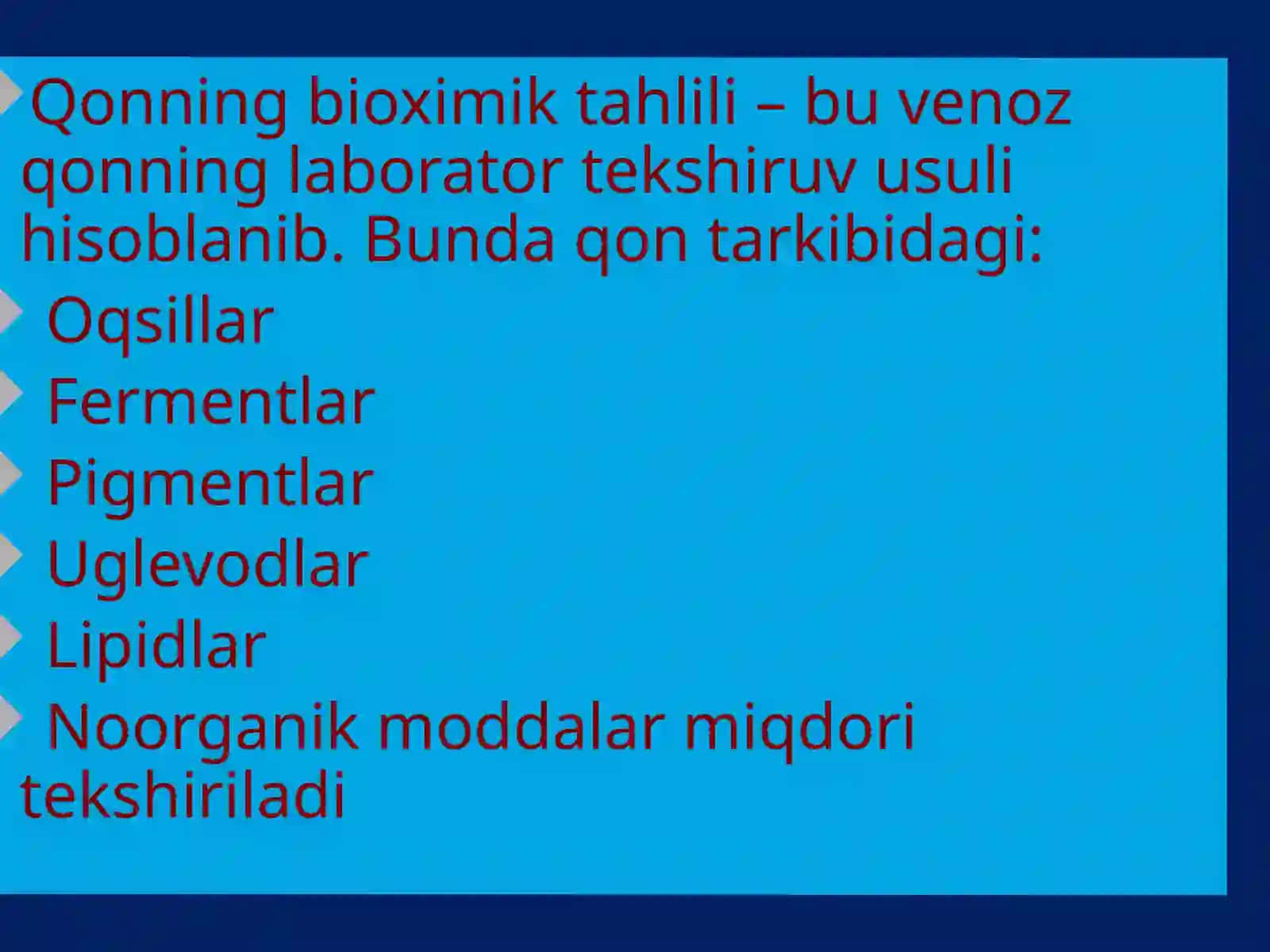 Qonning bioximik tahlili – bu venoz qonning laborator tekshiruv usuli hisoblanib. Bunda qon tarkibidagi:

Oqsillar

Fermentlar

Pigmentlar

Uglevodlar

Lipidlar

Noorganik moddalar miqdori tekshiriladi